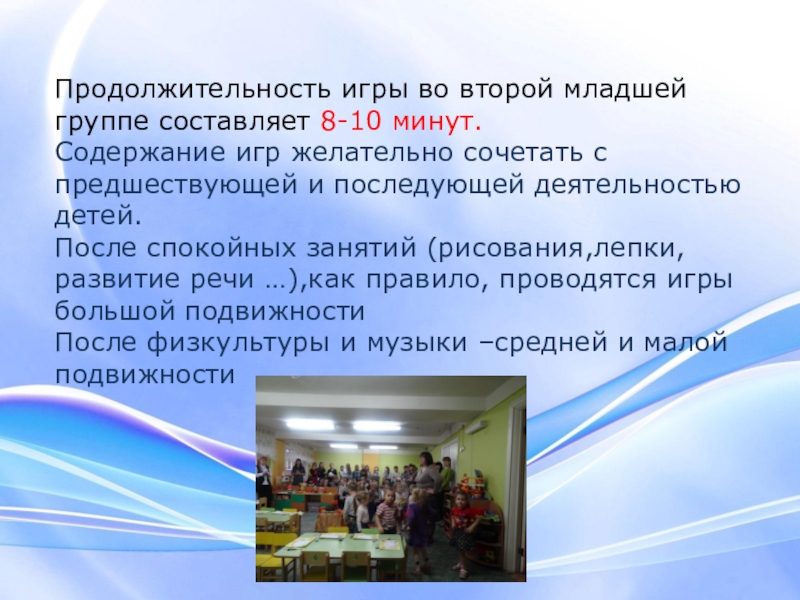 Продолжительность игры во второй младшей группе составляет 8-10 минут.
Содержание игр желательно сочетать с предшествующей и последующей деятельностью детей.
После спокойных занятий (рисования,лепки, развитие речи …),как правило, проводятся игры большой подвижности
После физкультуры и музыки –средней и малой подвижности